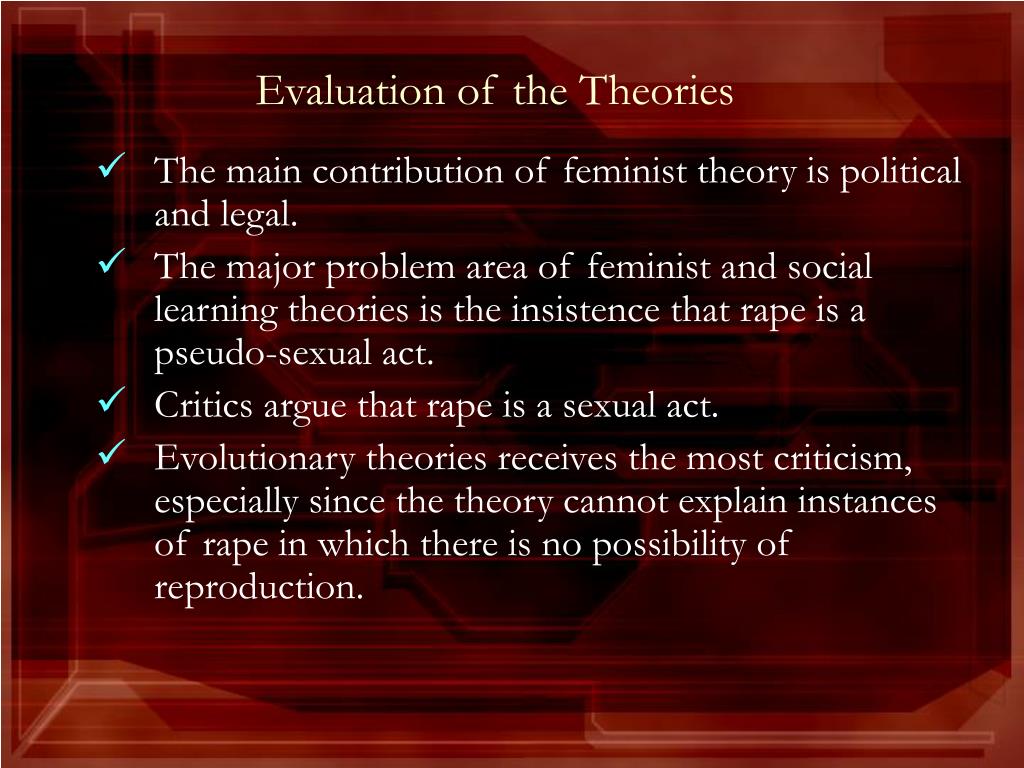 Evaluation of the Theories

✓ The main contribution of feminist theory is political and legal.
✓ The major problem area of feminist and social learning theories is the insistence that rape is a pseudo-sexual act.
✓ Critics argue that rape is a sexual act.
✓ Evolutionary theories receives the most criticism, especially since the theory cannot explain instances of rape in which there is no possibility of reproduction.